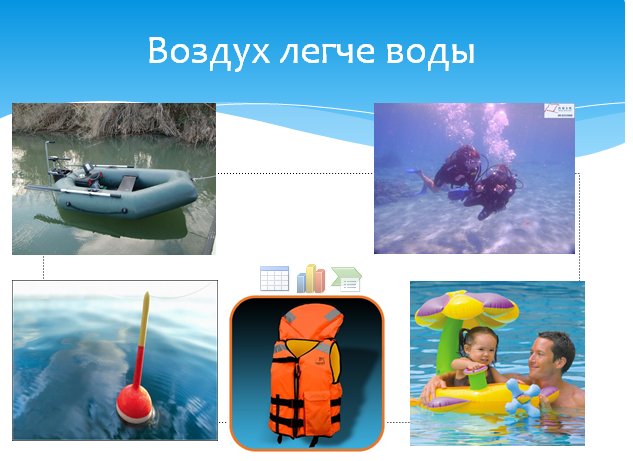 Воздух легче воды